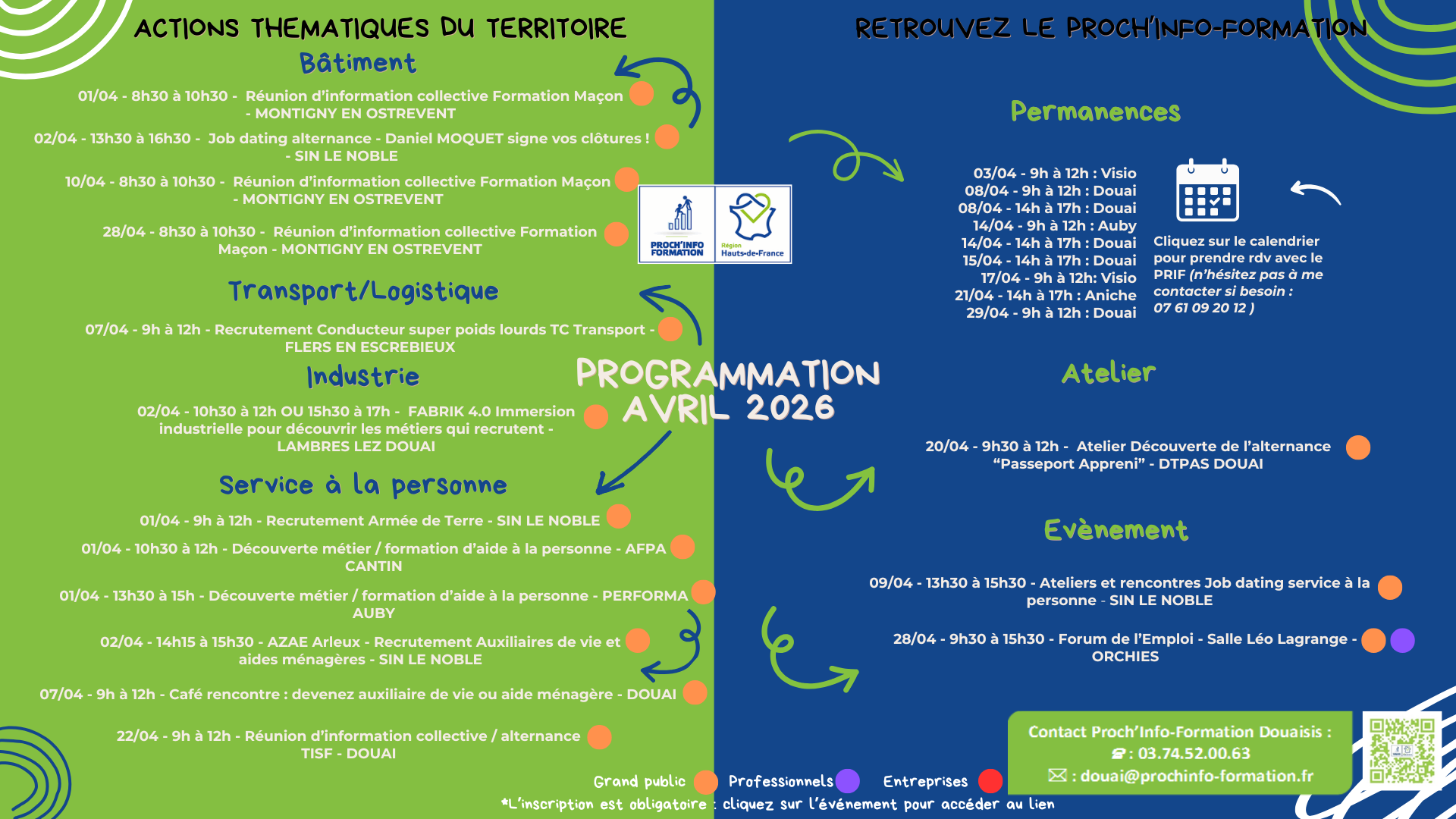 ACTIONS THEMATIQUES DU TERRITOIRE

Bâtiment

01/04 - 8h30 à 10h30 - Réunion d'information collective Formation Maçon - MONTIGNY EN OSTREVENT

02/04 - 13h30 à 16h30 - Job dating alternance - Daniel MOQUET signe vos clôtures ! - SIN LE NOBLE

10/04 - 8h30 à 10h30 - Réunion d'information collective Formation Maçon - MONTIGNY EN OSTREVENT

28/04 - 8h30 à 10h30 - Réunion d'information collective Formation Maçon - MONTIGNY EN OSTREVENT

Transport/Logistique

07/04 - 9h à 12h - Recrutement Conducteur super poids lourds TC Transport - FLERS EN ESCREBIEUX

Industrie

02/04 - 10h30 à 12h OU 15h30 à 17h - FABRIK 4.0 Immersion industrielle pour découvrir les métiers qui recrutent - LAMBRES LEZ DOUAI

Service à la personne

01/04 - 9h à 12h - Recrutement Armée de Terre - SIN LE NOBLE

01/04 - 10h30 à 12h - Découverte métier / formation d'aide à la personne - AFPA CANTIN

01/04 - 13h30 à 15h - Découverte métier / formation d'aide à la personne - PERFORMA AUBY

02/04 - 14h15 à 15h30 - AZAE Arleux - Recrutement Auxiliaires de vie et aides ménagères - SIN LE NOBLE

07/04 - 9h à 12h - Café rencontre : devenez auxiliaire de vie ou aide ménagère - DOUAI

22/04 - 9h à 12h - Réunion d'information collective / alternance TISF - DOUAI

PROCH'INFO FORMATION
Région Hauts-de-France

PROGRAMMATION AVRIL 2026

RETROUVEZ LE PROCH'INFO-FORMATION

Permanences

03/04 - 9h à 12h : Visio
08/04 - 9h à 12h : Douai
08/04 - 14h à 17h : Douai
14/04 - 9h à 12h : Auby
14/04 - 14h à 17h : Douai
15/04 - 14h à 17h : Douai
17/04 - 9h à 12h: Visio
21/04 - 14h à 17h : Aniche
29/04 - 9h à 12h : Douai

Cliquez sur le calendrier pour prendre rdv avec le PRIF (n'hésitez pas à me contacter si besoin : 07 61 09 20 12 )

Atelier

20/04 - 9h30 à 12h - Atelier Découverte de l'alternance "Passeport Appreni" - DTPAS DOUAI

Evènement

09/04 - 13h30 à 15h30 - Ateliers et rencontres Job dating service à la personne - SIN LE NOBLE

28/04 - 9h30 à 15h30 - Forum de l'Emploi - Salle Léo Lagrange - ORCHIES

Contact Proch'Info-Formation Douaisis :
☎ : 03.74.52.00.63
✉ : douai@prochinfo-formation.fr

Grand public Professionnels Entreprises

*L'inscription est obligatoire : cliquez sur l'événement pour accéder au lien